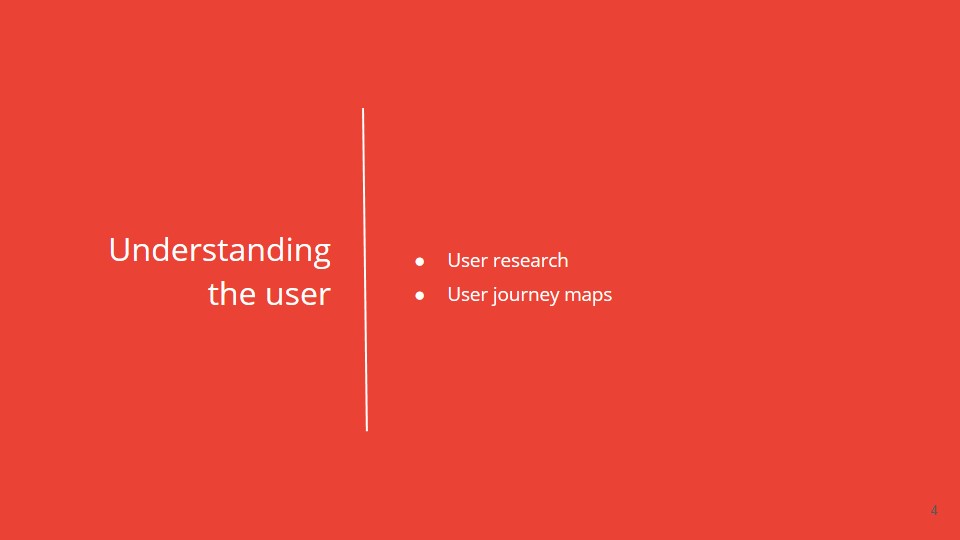 Understanding the user

● User research
● User journey maps

4